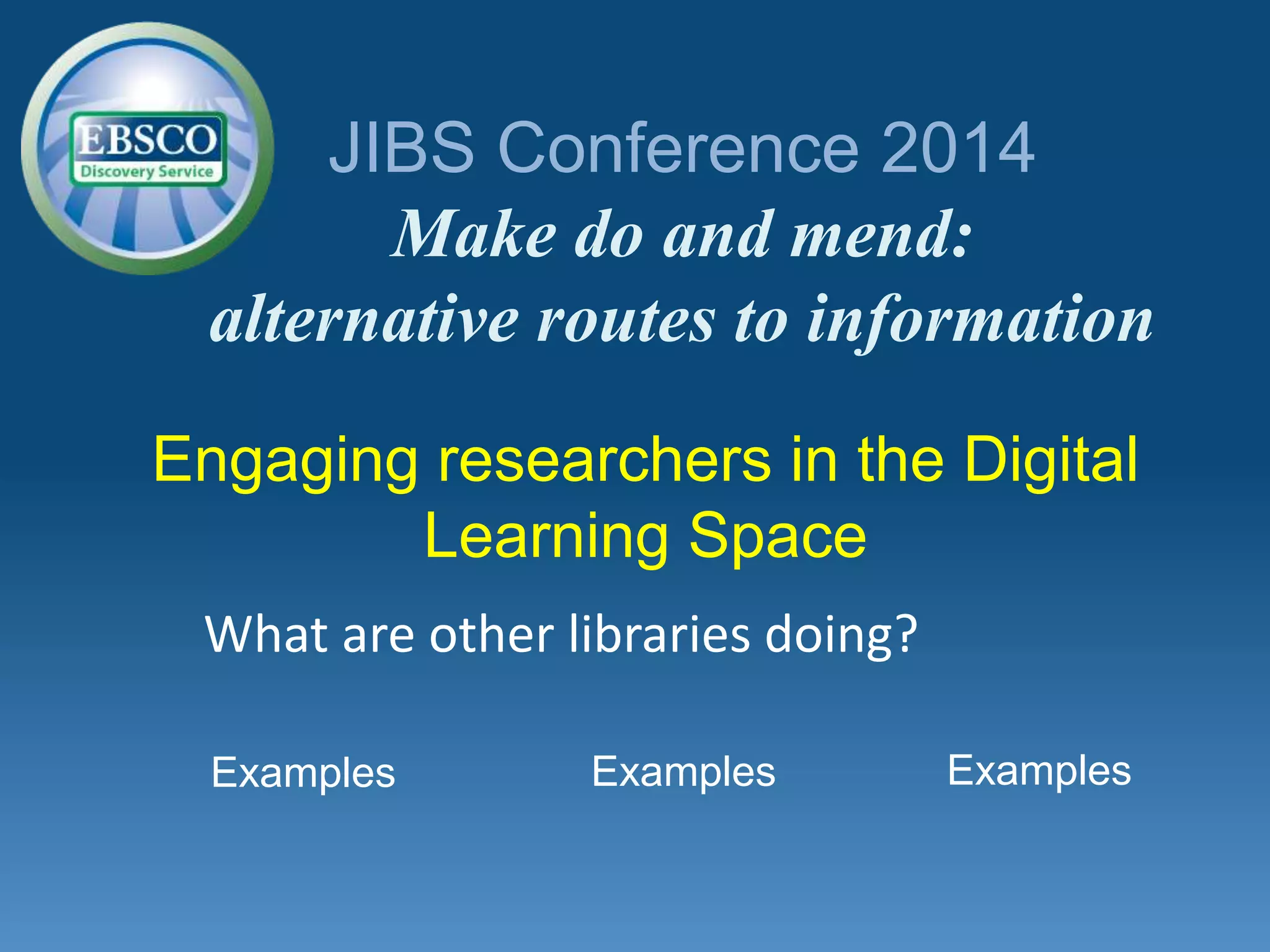 EBSCO
Discovery Service

JIBS Conference 2014
Make do and mend:
alternative routes to information

Engaging researchers in the Digital Learning Space

What are other libraries doing?

Examples

Examples

Examples